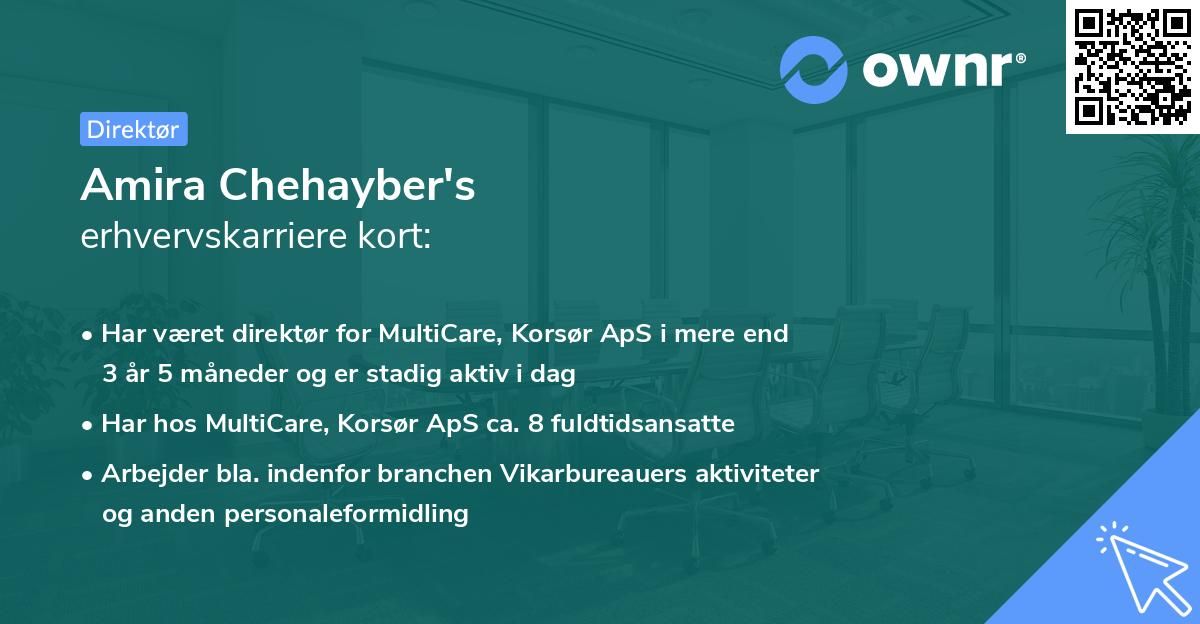 ownr®

Direktør

Amira Chehayber's
erhvervskarriere kort:

• Har været direktør for MultiCare, Korsør ApS i mere end 3 år 5 måneder og er stadig aktiv i dag

• Har hos MultiCare, Korsør ApS ca. 8 fuldtidsansatte

• Arbejder bla. indenfor branchen Vikarbureauers aktiviteter og anden personaleformidling